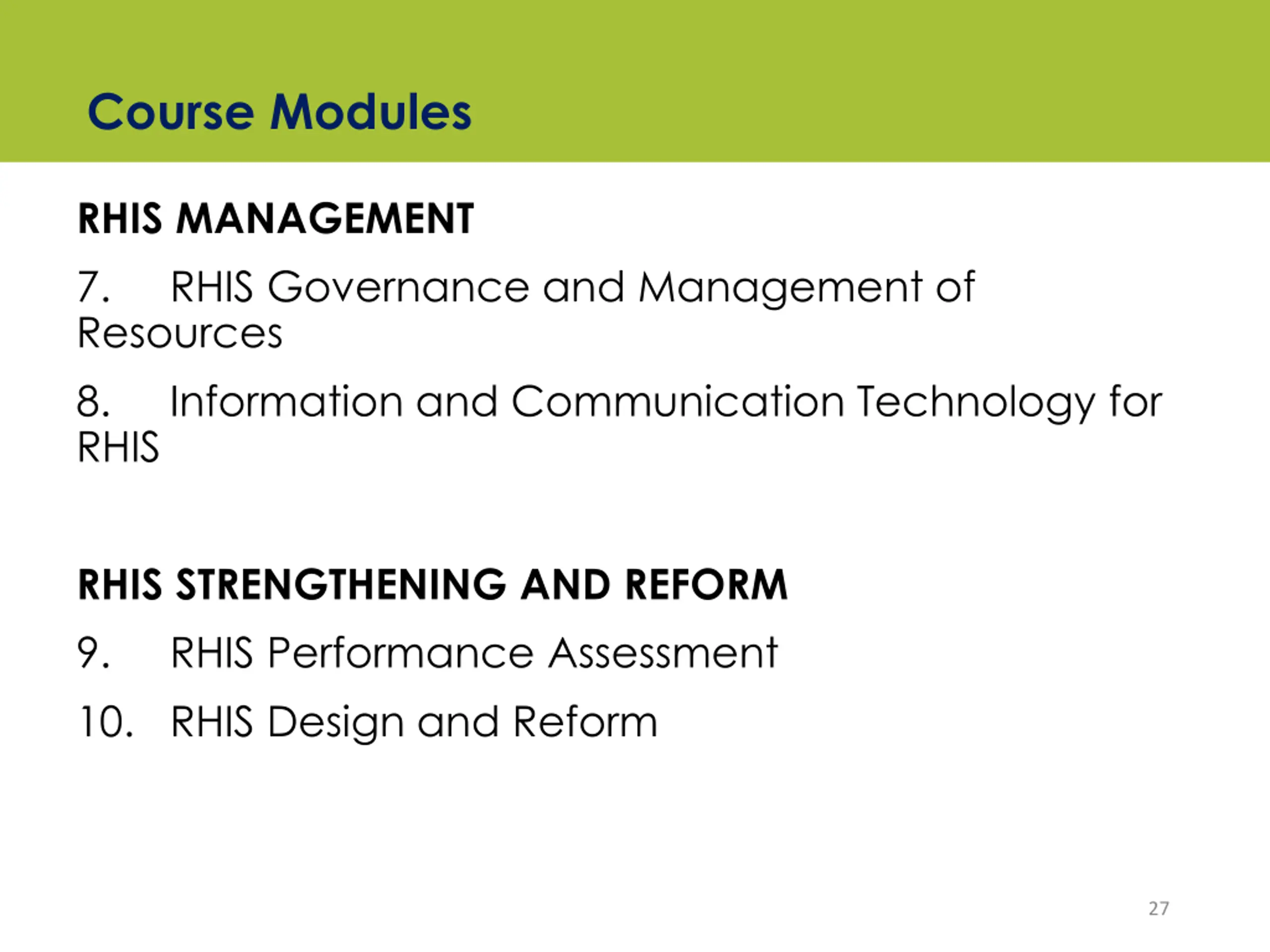 Course Modules

RHIS MANAGEMENT

7. RHIS Governance and Management of Resources

8. Information and Communication Technology for RHIS

RHIS STRENGTHENING AND REFORM

9. RHIS Performance Assessment

10. RHIS Design and Reform

27